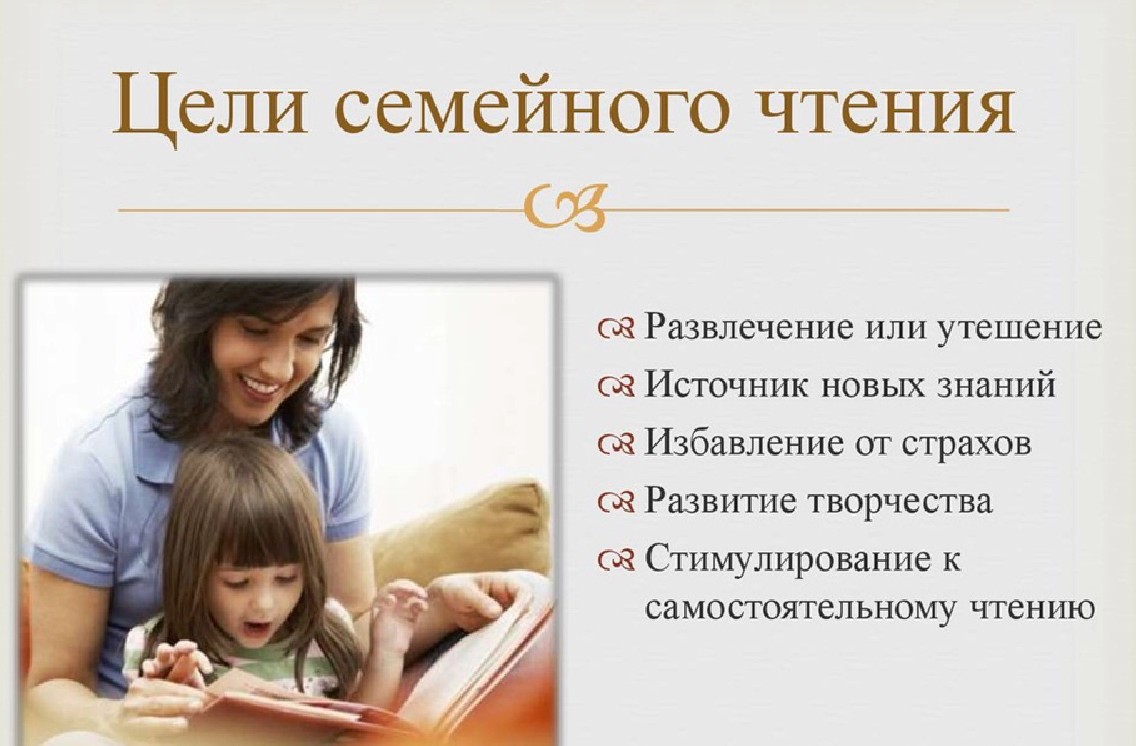 Цели семейного чтения

Развлечение или утешение
Источник новых знаний
Избавление от страхов
Развитие творчества
Стимулирование к самостоятельному чтению